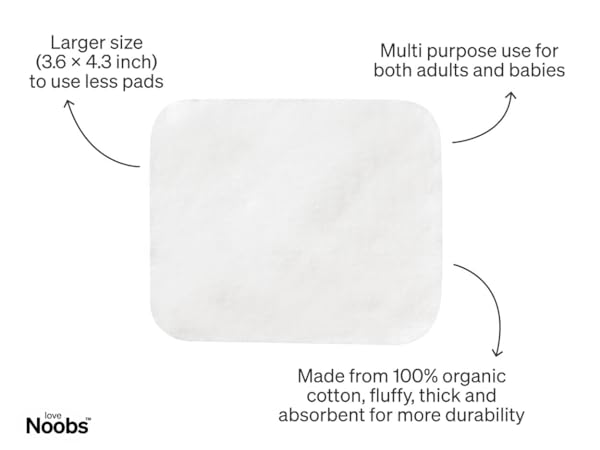 Larger size (3.6 × 4.3 inch) to use less pads

Multi purpose use for both adults and babies

Made from 100% organic cotton, fluffy, thick and absorbent for more durability

love Noobs™